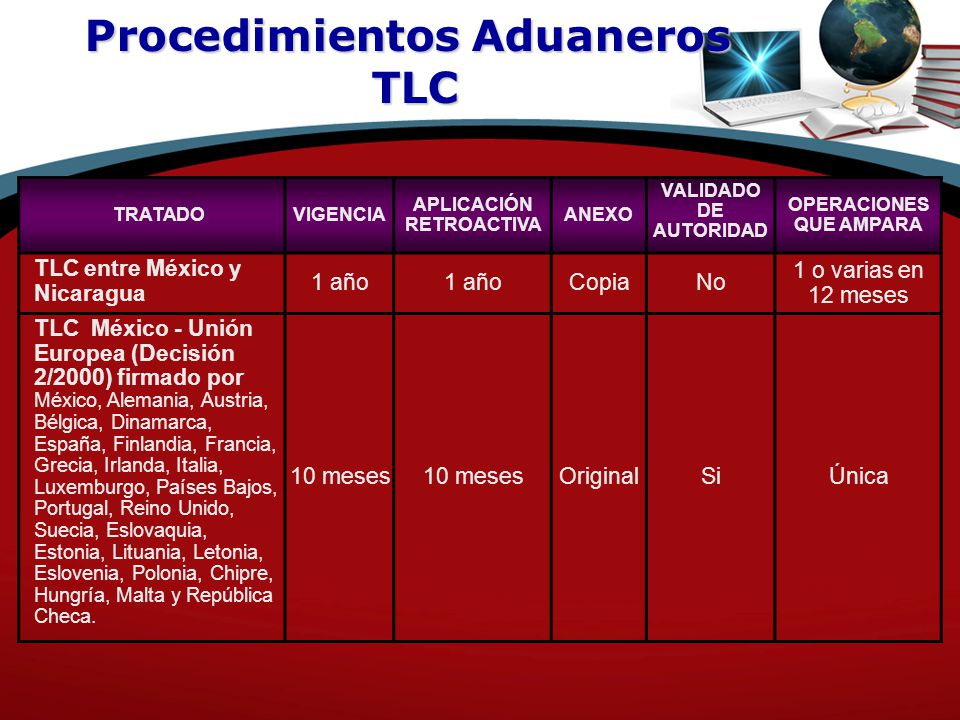 Procedimientos Aduaneros TLC

| TRATADO | VIGENCIA | APLICACIÓN RETROACTIVA | ANEXO | VALIDADO DE AUTORIDAD | OPERACIONES QUE AMPARA |
|---|---|---|---|---|---|
| TLC entre México y Nicaragua | 1 año | 1 año | Copia | No | 1 o varias en 12 meses |
| TLC México - Unión Europea (Decisión 2/2000) firmado por México, Alemania, Austria, Bélgica, Dinamarca, España, Finlandia, Francia, Grecia, Irlanda, Italia, Luxemburgo, Países Bajos, Portugal, Reino Unido, Suecia, Eslovaquia, Estonia, Lituania, Letonia, Eslovenia, Polonia, Chipre, Hungría, Malta y República Checa. | 10 meses | 10 meses | Original | Si | Única |